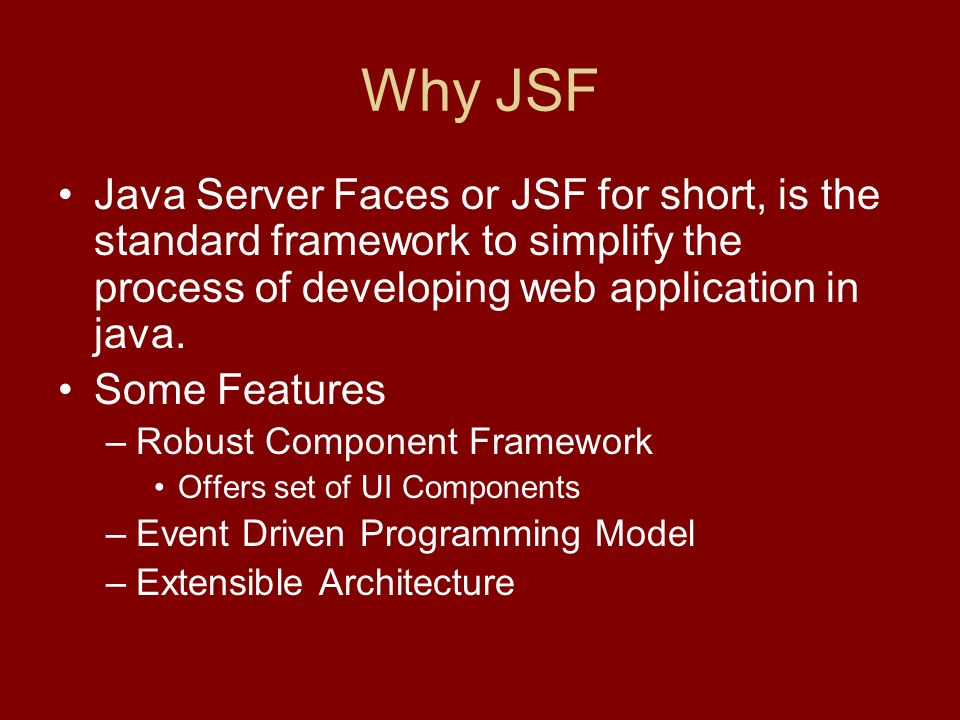 Why JSF

• Java Server Faces or JSF for short, is the standard framework to simplify the process of developing web application in java.
• Some Features
– Robust Component Framework
• Offers set of UI Components
– Event Driven Programming Model
– Extensible Architecture